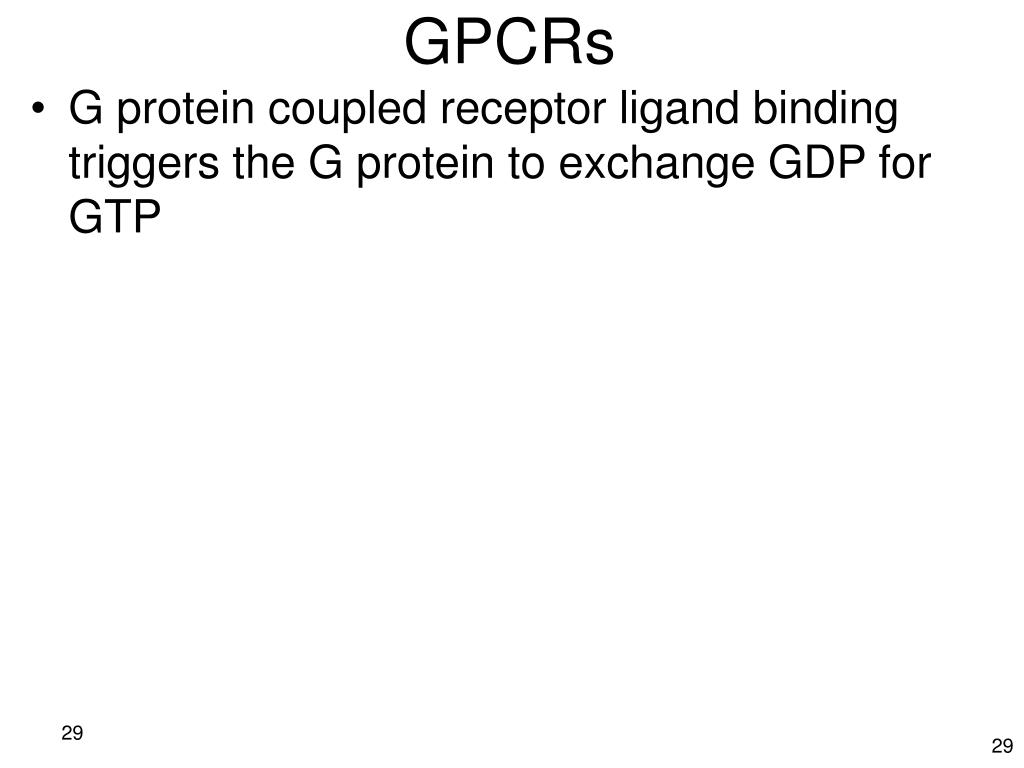 GPCRs

• G protein coupled receptor ligand binding triggers the G protein to exchange GDP for GTP

29

29